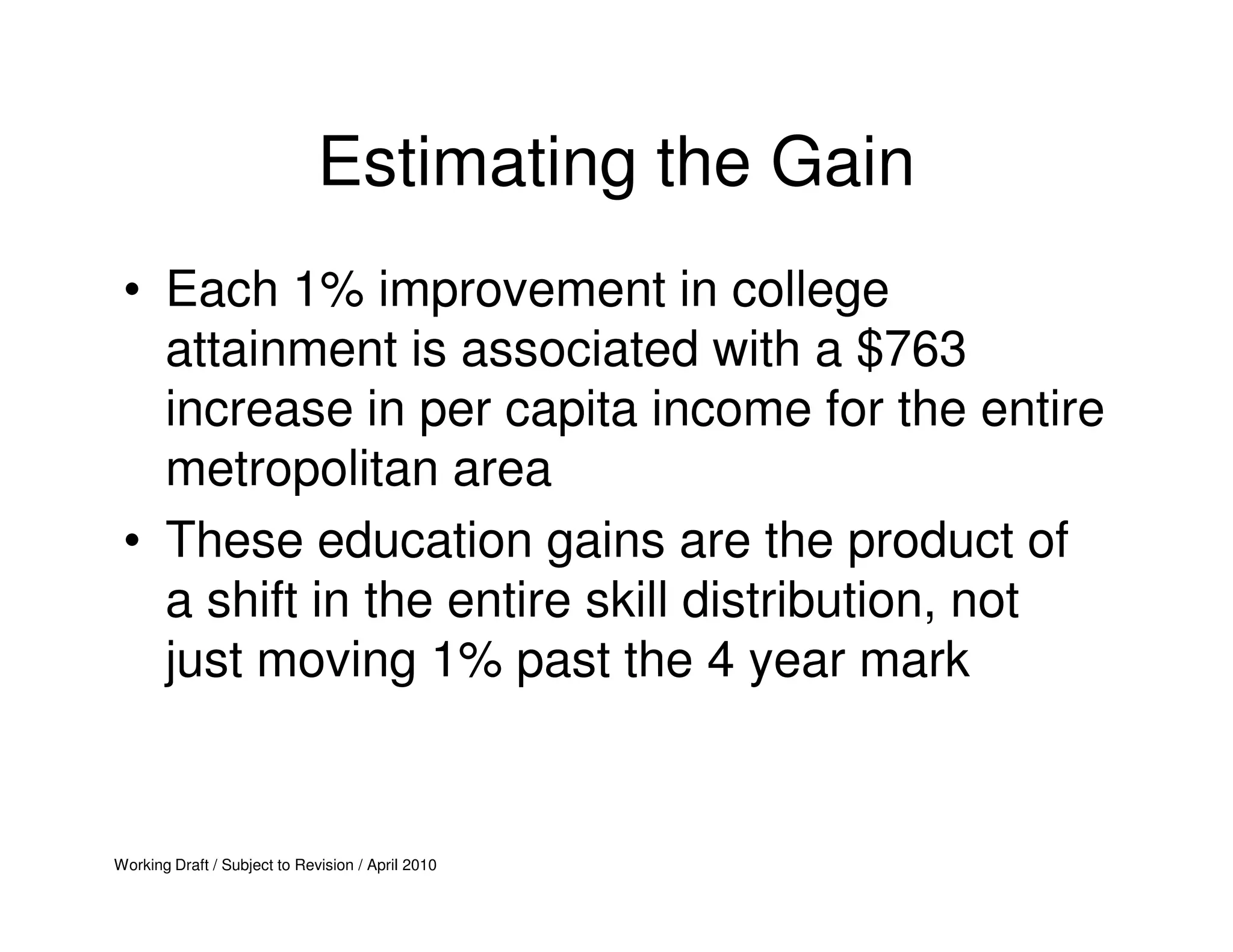 Estimating the Gain

• Each 1% improvement in college attainment is associated with a \$763 increase in per capita income for the entire metropolitan area

• These education gains are the product of a shift in the entire skill distribution, not just moving 1% past the 4 year mark

Working Draft / Subject to Revision / April 2010